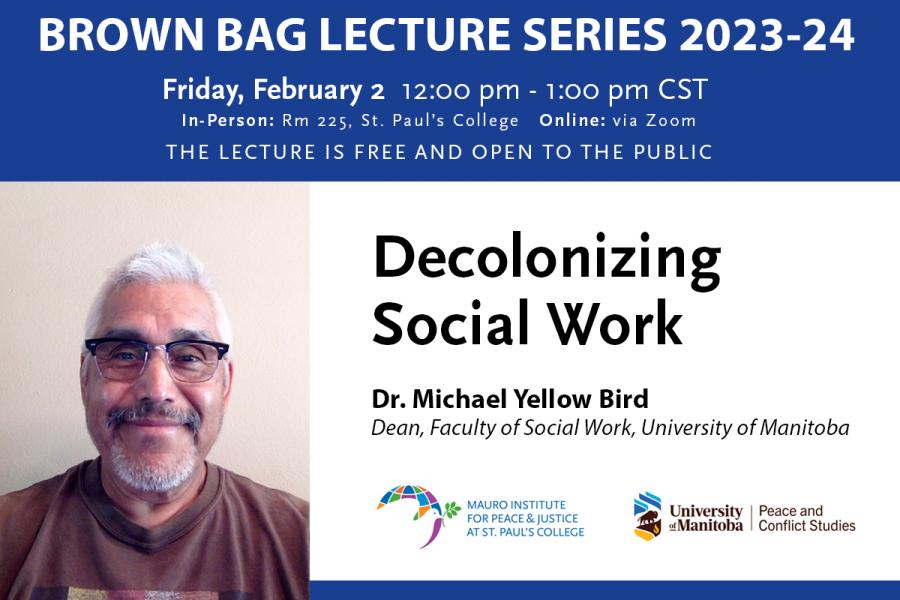 BROWN BAG LECTURE SERIES 2023-24

Friday, February 2 12:00 pm - 1:00 pm CST

In-Person: Rm 225, St. Paul's College Online: via Zoom

THE LECTURE IS FREE AND OPEN TO THE PUBLIC

Decolonizing Social Work

Dr. Michael Yellow Bird

Dean, Faculty of Social Work, University of Manitoba

MAURO INSTITUTE FOR PEACE & JUSTICE AT ST. PAUL'S COLLEGE

University of Manitoba | Peace and Conflict Studies